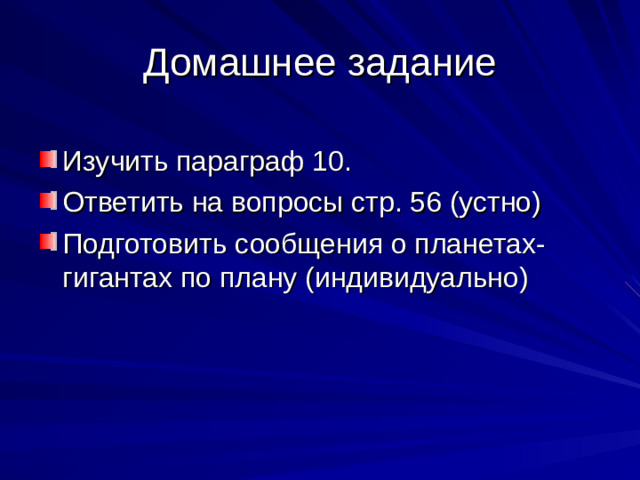 Домашнее задание

Изучить параграф 10.

Ответить на вопросы стр. 56 (устно)

Подготовить сообщения о планетах-гигантах по плану (индивидуально)